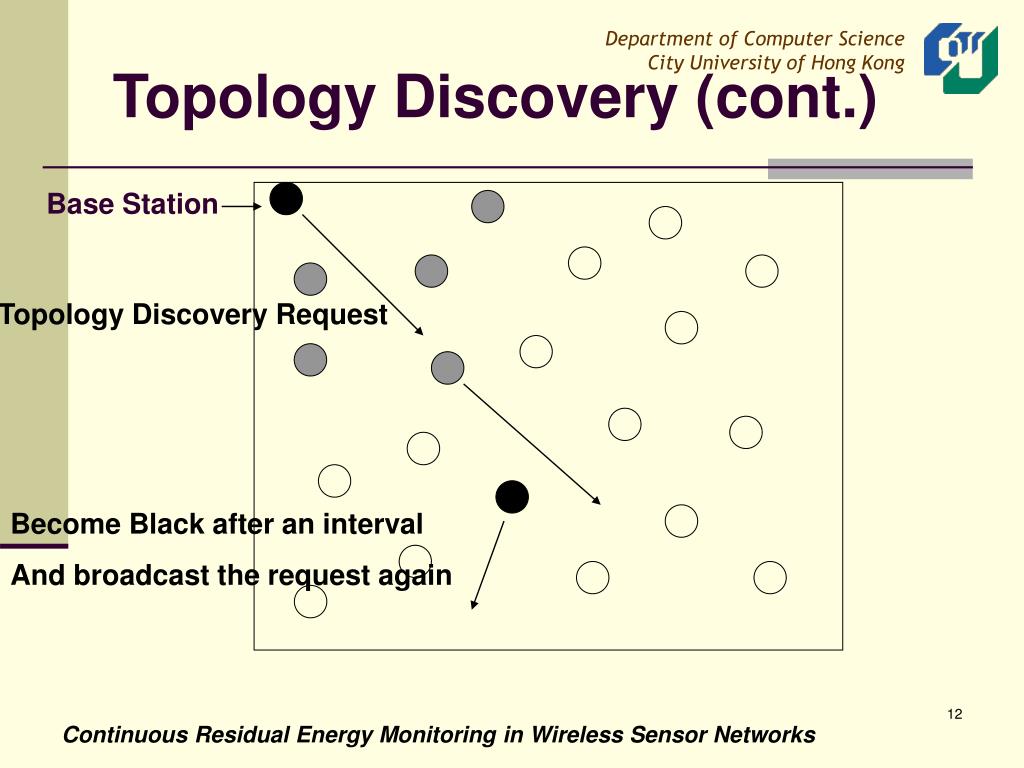 Department of Computer Science
City University of Hong Kong

Topology Discovery (cont.)

Base Station

Topology Discovery Request

Become Black after an interval

And broadcast the request again

12

Continuous Residual Energy Monitoring in Wireless Sensor Networks